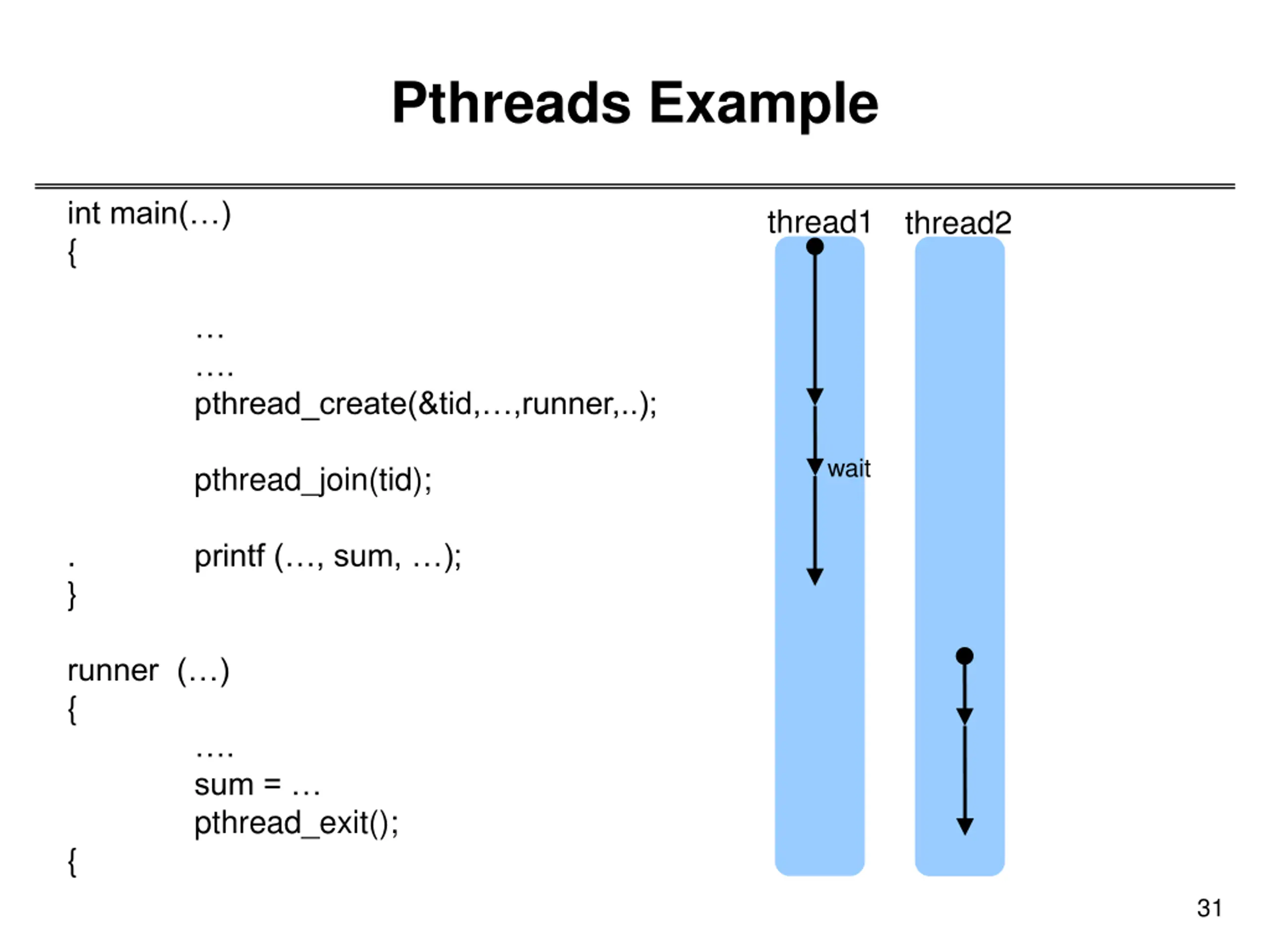 Pthreads Example

int main(…)
{

…
….
pthread_create(&tid,…,runner,..);

pthread_join(tid);

. printf (…, sum, …);
}

runner (…)
{
….
sum = …
pthread_exit();
{

thread1 thread2

wait

31